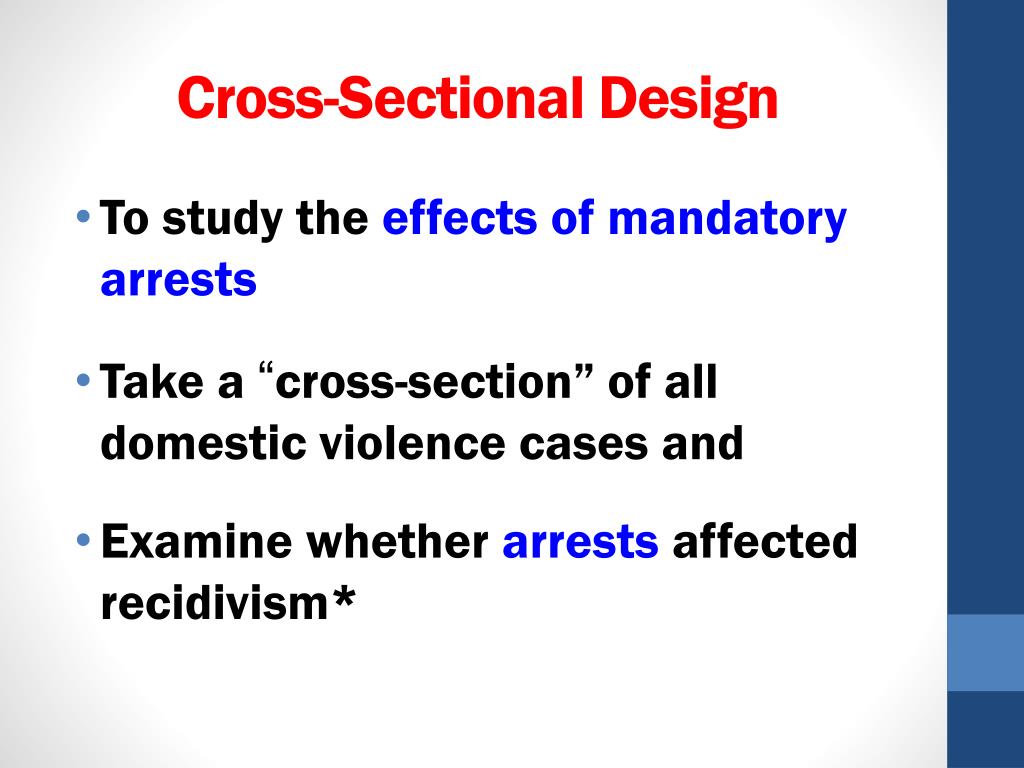 Cross-Sectional Design

• To study the effects of mandatory arrests

• Take a “cross-section” of all domestic violence cases and

• Examine whether arrests affected recidivism*